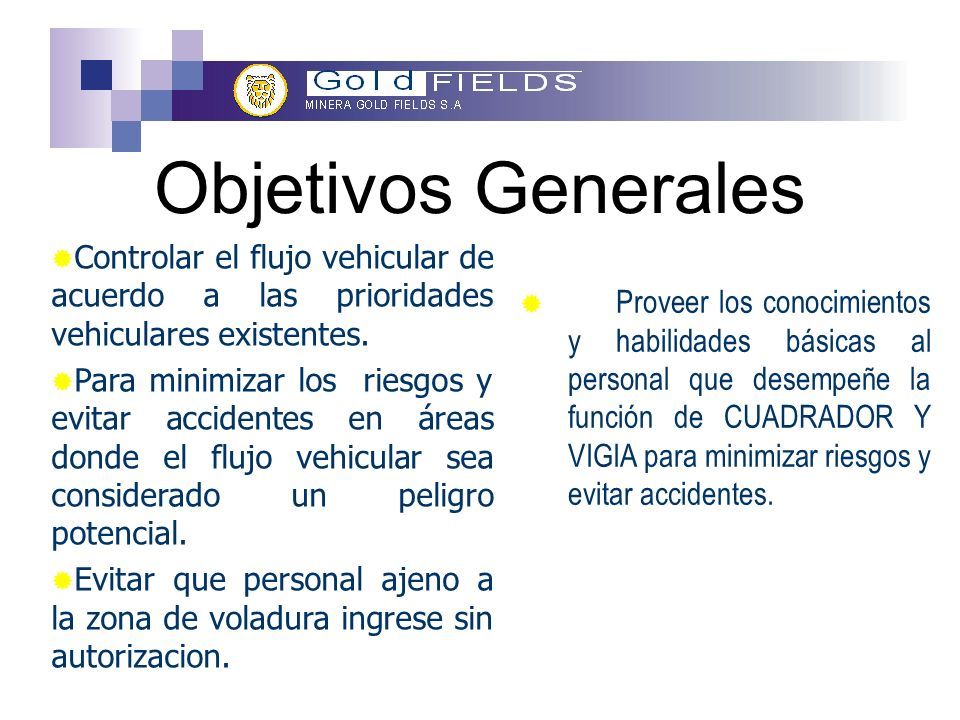 Gold FIELDS
MINERA GOLD FIELDS S.A

Objetivos Generales

Controlar el flujo vehicular de acuerdo a las prioridades vehiculares existentes.

Para minimizar los riesgos y evitar accidentes en áreas donde el flujo vehicular sea considerado un peligro potencial.

Evitar que personal ajeno a la zona de voladura ingrese sin autorizacion.

Proveer los conocimientos y habilidades básicas al personal que desempeñe la función de CUADRADOR Y VIGIA para minimizar riesgos y evitar accidentes.